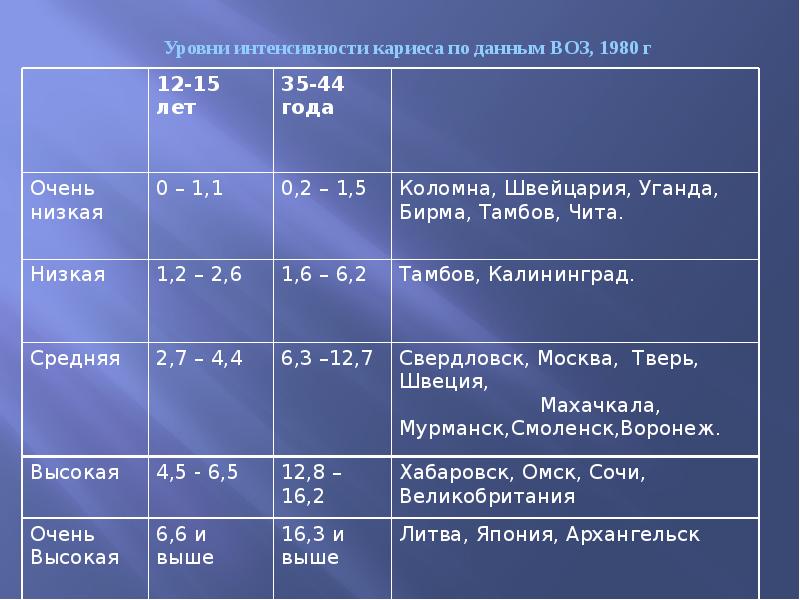 Уровни интенсивности кариеса по данным ВОЗ, 1980 г

| | 12-15 лет | 35-44 года | |
|---|---|---|---|
| Очень низкая | 0 – 1,1 | 0,2 – 1,5 | Коломна, Швейцария, Уганда, Бирма, Тамбов, Чита. |
| Низкая | 1,2 – 2,6 | 1,6 – 6,2 | Тамбов, Калининград. |
| Средняя | 2,7 – 4,4 | 6,3 –12,7 | Свердловск, Москва, Тверь, Швеция, Махачкала, Мурманск,Смоленск,Воронеж. |
| Высокая | 4,5 - 6,5 | 12,8 – 16,2 | Хабаровск, Омск, Сочи, Великобритания |
| Очень Высокая | 6,6 и выше | 16,3 и выше | Литва, Япония, Архангельск |